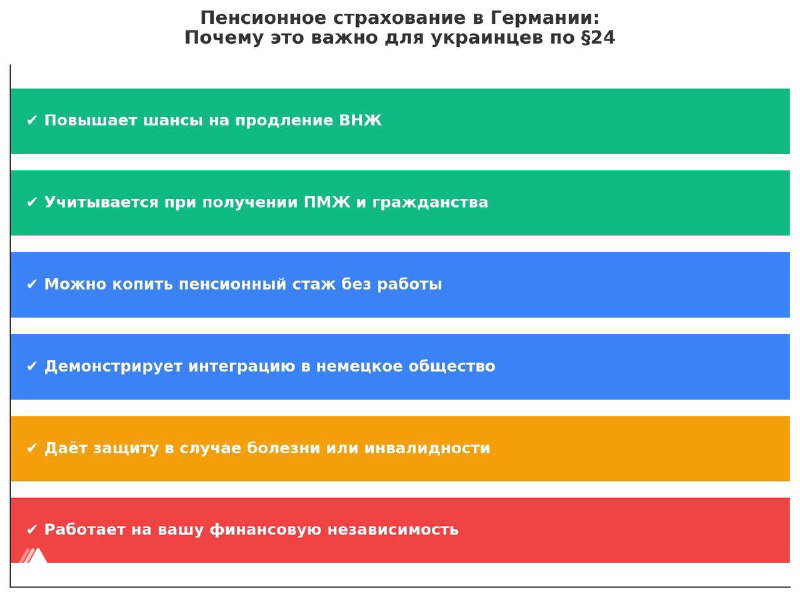 Пенсионное страхование в Германии:
Почему это важно для украинцев по §24

✔ Повышает шансы на продление ВНЖ

✔ Учитывается при получении ПМЖ и гражданства

✔ Можно копить пенсионный стаж без работы

✔ Демонстрирует интеграцию в немецкое общество

✔ Даёт защиту в случае болезни или инвалидности

✔ Работает на вашу финансовую независимость